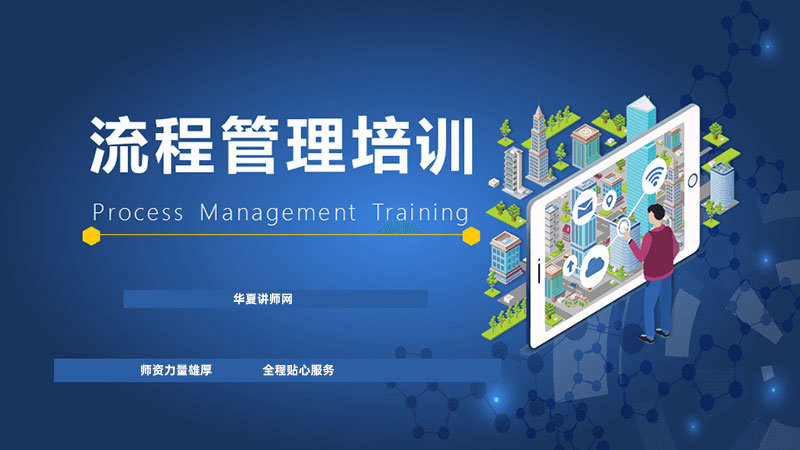 流程管理培训

Process Management Training

华夏讲师网

师资力量雄厚 全程贴心服务